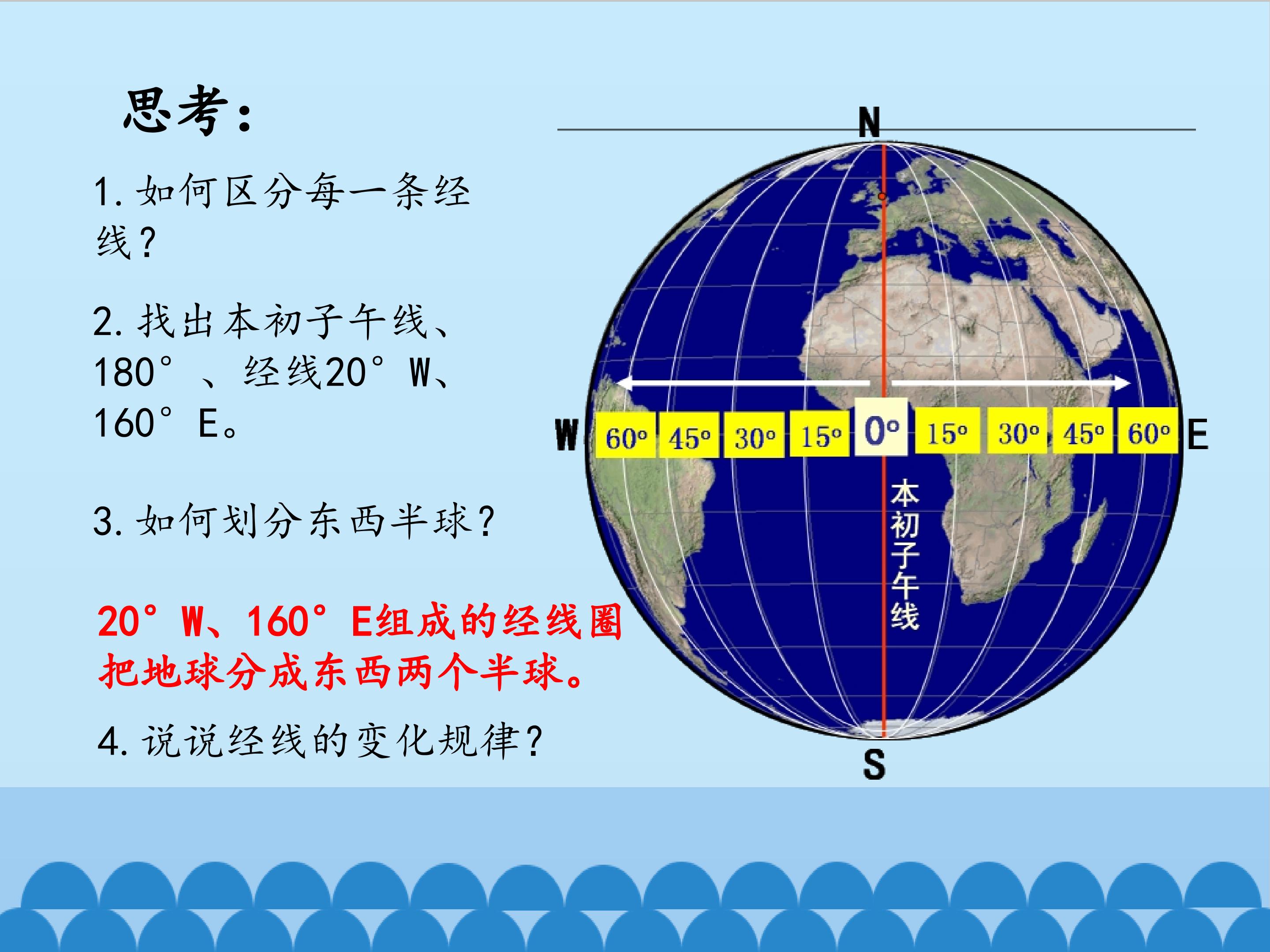 思考:

1.如何区分每一条经线?

2.找出本初子午线、180°、经线20°W、160°E。

3.如何划分东西半球?

20°W、160°E组成的经线圈把地球分成东西两个半球。

4.说说经线的变化规律?

N

W 60° 45° 30° 15° 0° 15° 30° 45° 60° E

本初子午线

S